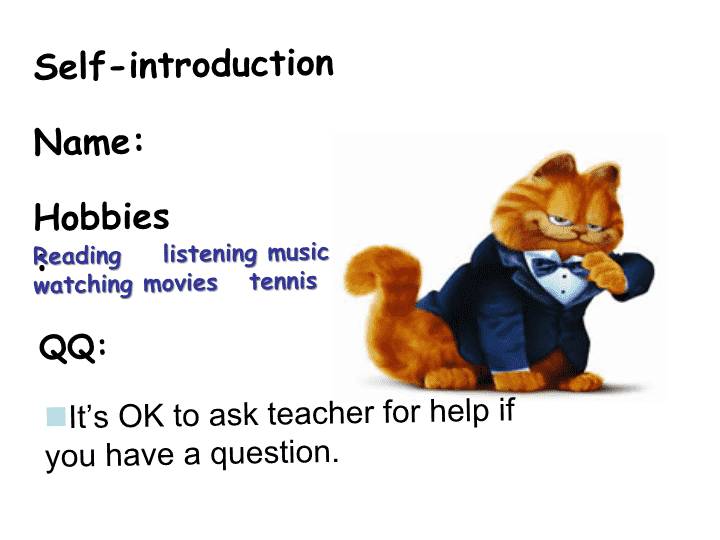 Self-introduction

Name:

Hobbies

Reading listening music
watching movies tennis

QQ:

It's OK to ask teacher for help if you have a question.